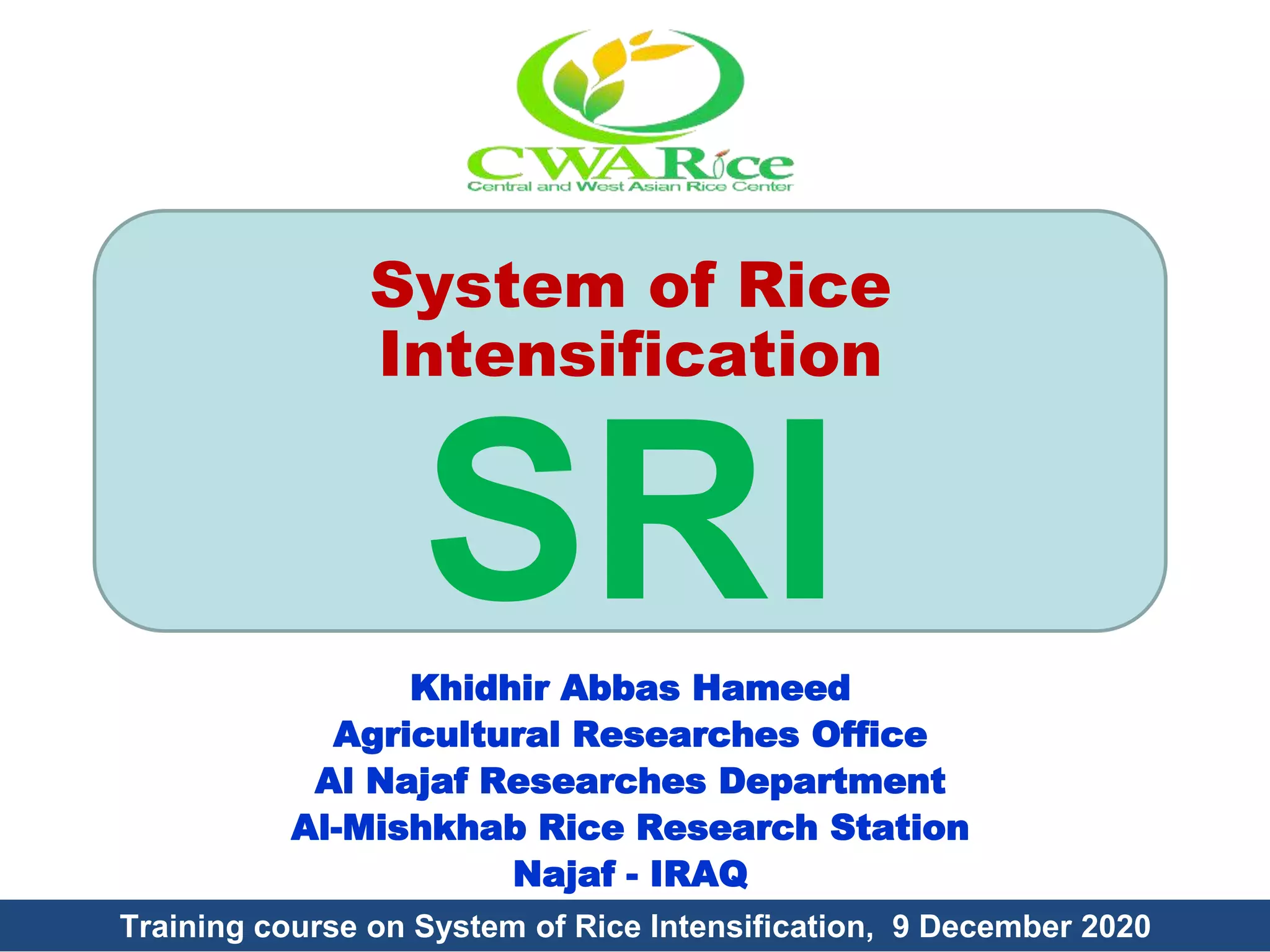 CWARice
Central and West Asian Rice Center

System of Rice Intensification

SRI

Khidhir Abbas Hameed
Agricultural Researches Office
Al Najaf Researches Department
Al-Mishkhab Rice Research Station
Najaf - IRAQ

Training course on System of Rice Intensification, 9 December 2020